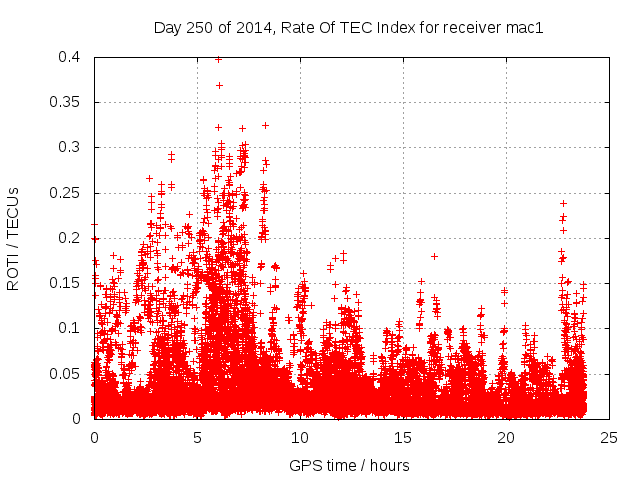 Day 250 of 2014, Rate Of TEC Index for receiver mac1

ROTI / TECUs

0.4
0.35
0.3
0.25
0.2
0.15
0.1
0.05
0

0
5
10
15
20
25

GPS time / hours